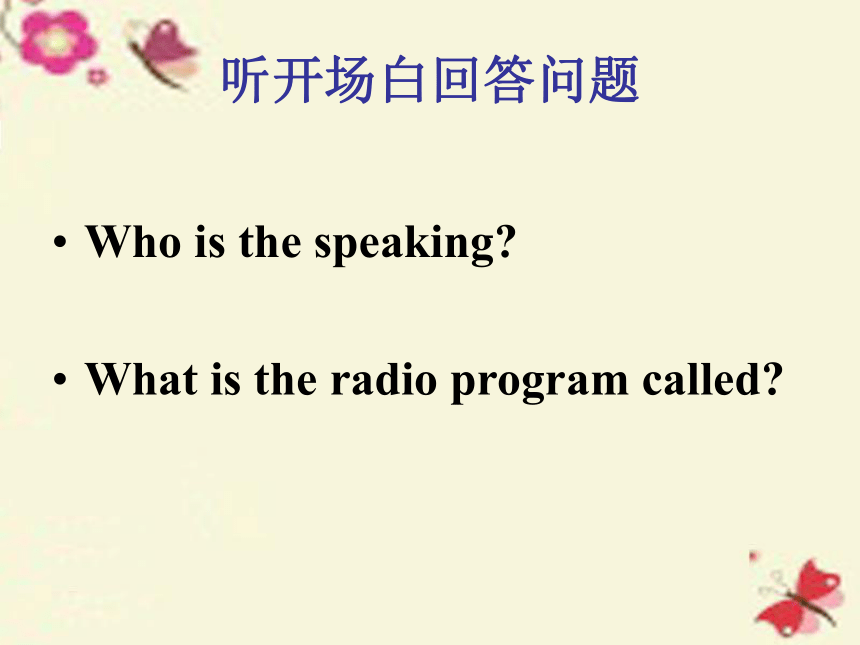 听开场白回答问题

• Who is the speaking?

• What is the radio program called?